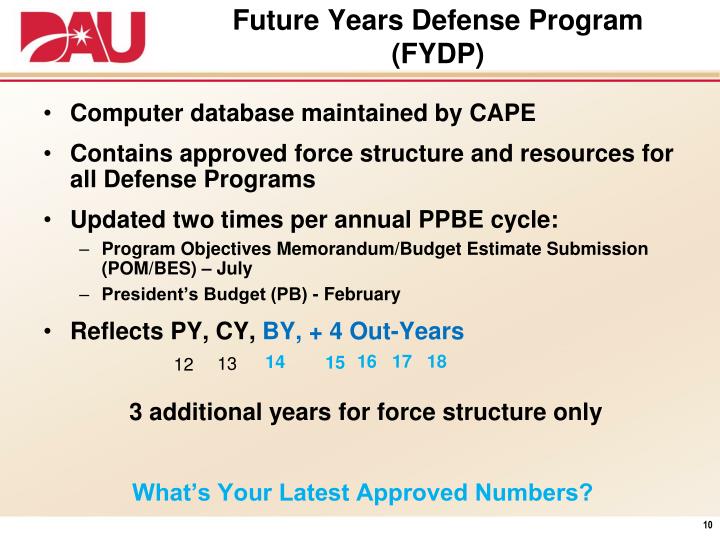 DAU

Future Years Defense Program (FYDP)

• Computer database maintained by CAPE

• Contains approved force structure and resources for all Defense Programs

• Updated two times per annual PPBE cycle:

– Program Objectives Memorandum/Budget Estimate Submission (POM/BES) – July

– President's Budget (PB) - February

• Reflects PY, CY, BY, + 4 Out-Years

12 13 14 15 16 17 18

3 additional years for force structure only

What's Your Latest Approved Numbers?

10